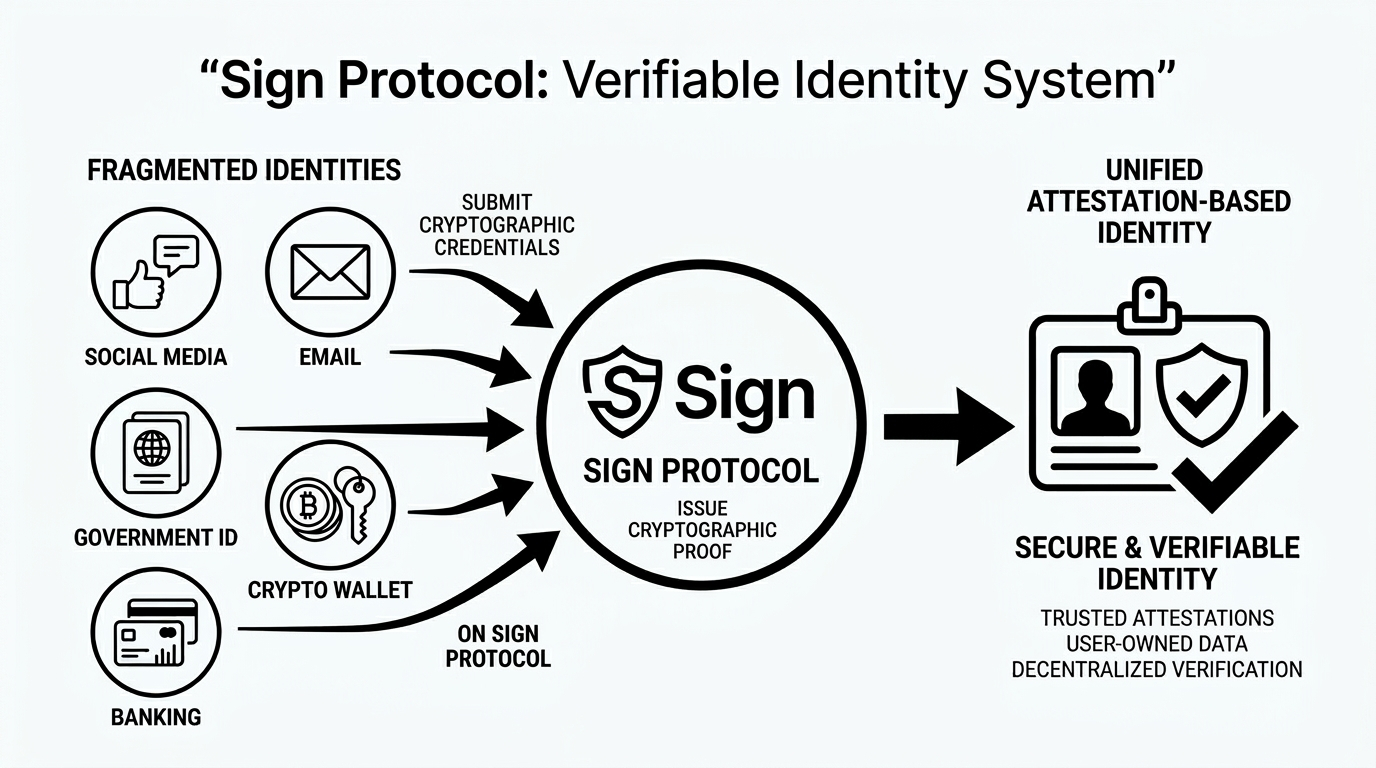 “Sign Protocol: Verifiable Identity System”

FRAGMENTED IDENTITIES

SOCIAL MEDIA

EMAIL

GOVERNMENT ID

CRYPTO WALLET

BANKING

SUBMIT CRYPTOGRAPHIC CREDENTIALS

ON SIGN PROTOCOL

Sign

SIGN PROTOCOL

ISSUE CRYPTOGRAPHIC PROOF

UNIFIED ATTESTATION-BASED IDENTITY

SECURE & VERIFIABLE IDENTITY

TRUSTED ATTESTATIONS
USER-OWNED DATA
DECENTRALIZED VERIFICATION